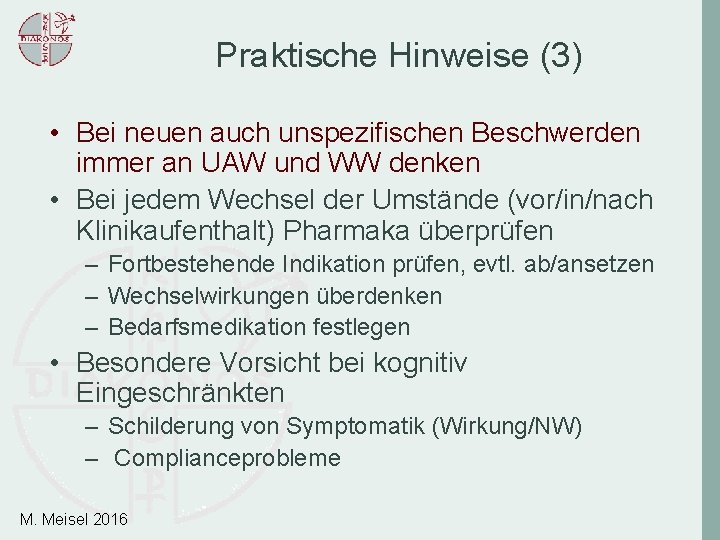 DIAKONOS

Praktische Hinweise (3)

• Bei neuen auch unspezifischen Beschwerden immer an UAW und WW denken
• Bei jedem Wechsel der Umstände (vor/in/nach Klinikaufenthalt) Pharmaka überprüfen
 – Fortbestehende Indikation prüfen, evtl. ab/ansetzen
 – Wechselwirkungen überdenken
 – Bedarfsmedikation festlegen
• Besondere Vorsicht bei kognitiv Eingeschränkten
 – Schilderung von Symptomatik (Wirkung/NW)
 – Complianceprobleme

M. Meisel 2016